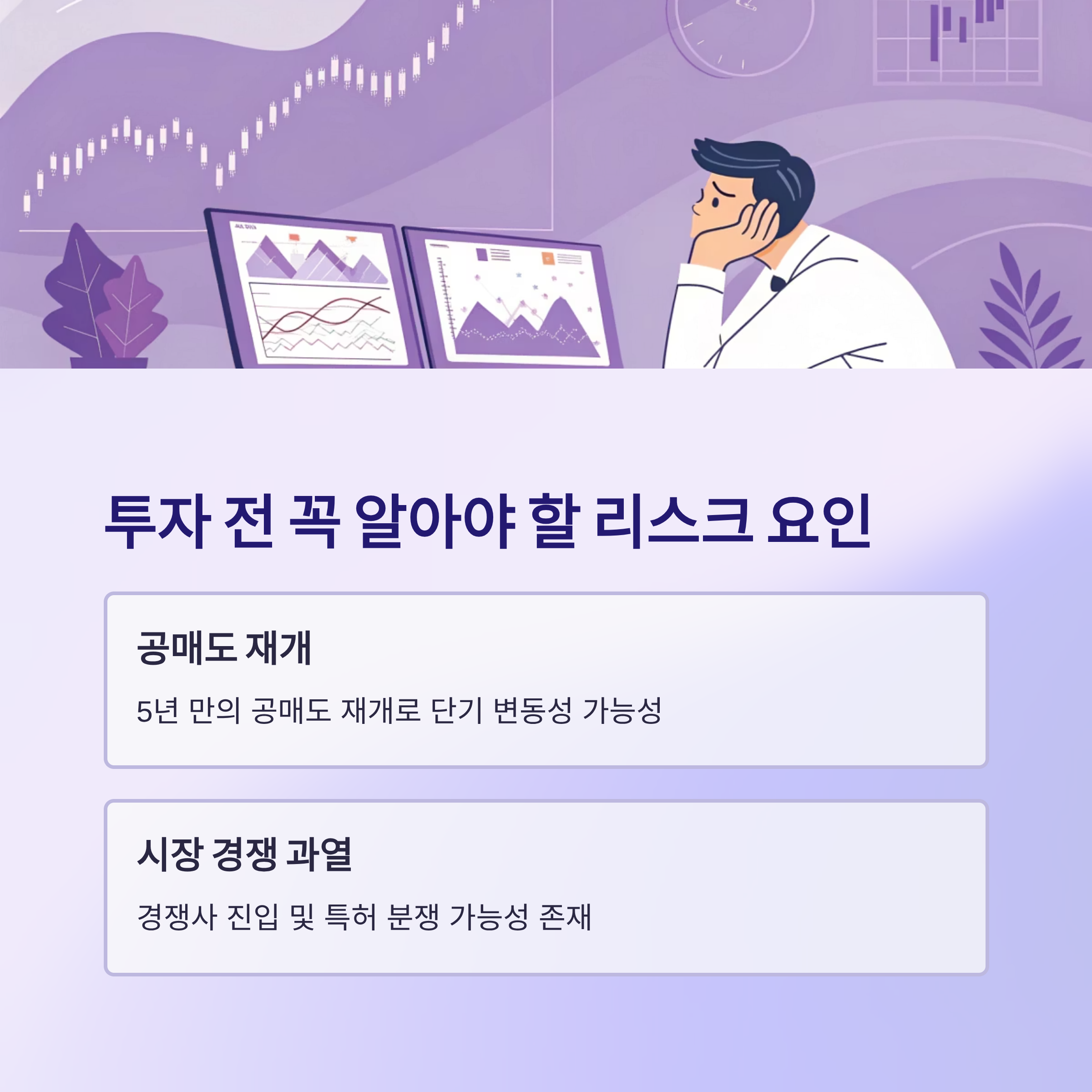 투자 전 꼭 알아야 할 리스크 요인

공매도 재개

5년 만의 공매도 재개로 단기 변동성 가능성

시장 경쟁 과열

경쟁사 진입 및 특허 분쟁 가능성 존재